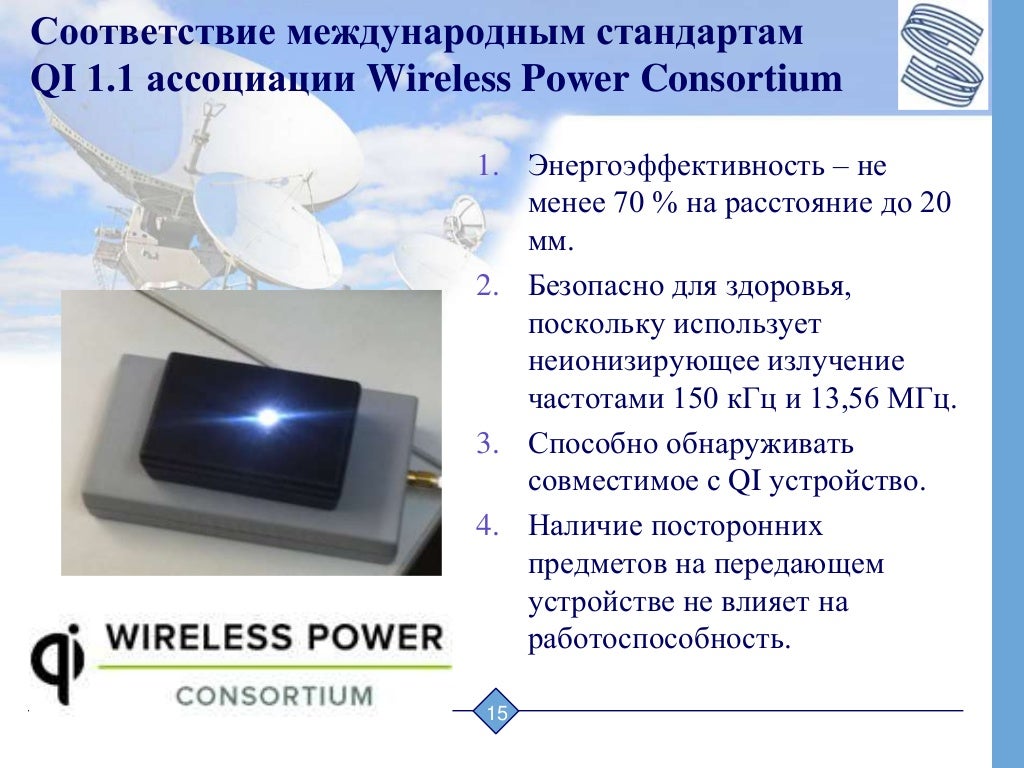 Соответствие международным стандартам QI 1.1 ассоциации Wireless Power Consortium

1. Энергоэффективность – не менее 70 % на расстояние до 20 мм.
2. Безопасно для здоровья, поскольку использует неионизирующее излучение частотами 150 кГц и 13,56 МГц.
3. Способно обнаруживать совместимое с QI устройство.
4. Наличие посторонних предметов на передающем устройстве не влияет на работоспособность.

qi WIRELESS POWER CONSORTIUM

15